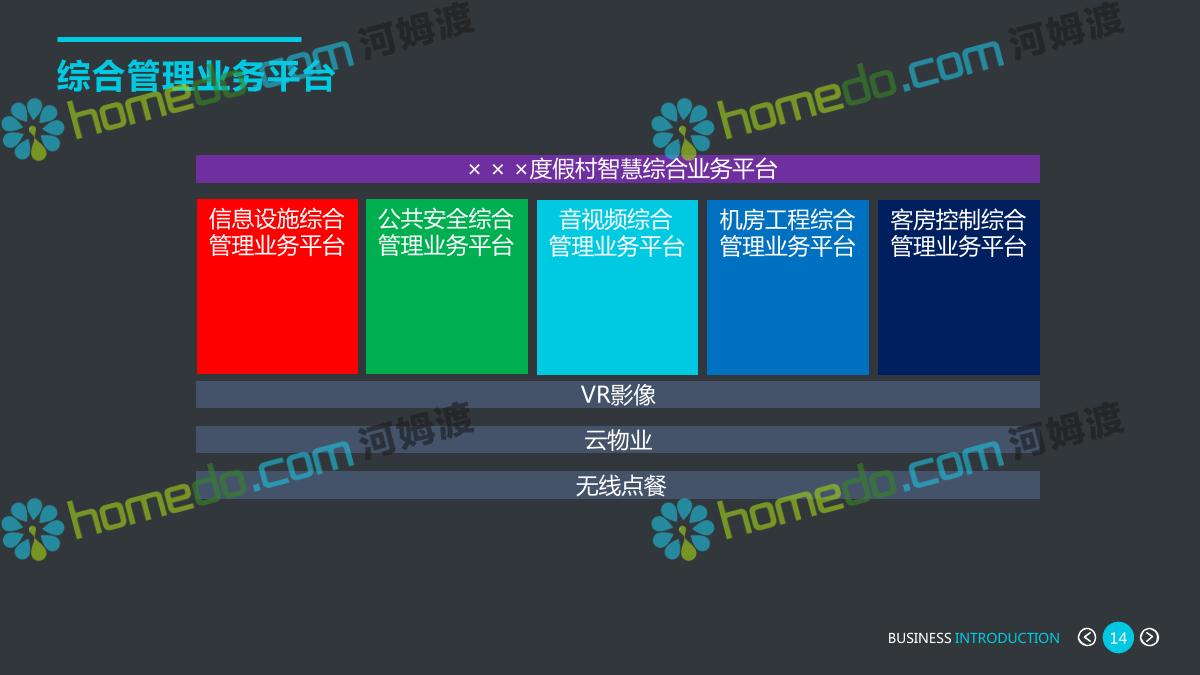 综合管理业务平台

homedo.com 河姆渡

homedo.com 河姆渡

× × ×度假村智慧综合业务平台

信息设施综合管理业务平台

公共安全综合管理业务平台

音视频综合管理业务平台

机房工程综合管理业务平台

客房控制综合管理业务平台

VR影像

云物业

无线点餐

homedo.com 河姆渡

homedo.com 河姆渡

BUSINESS INTRODUCTION 14